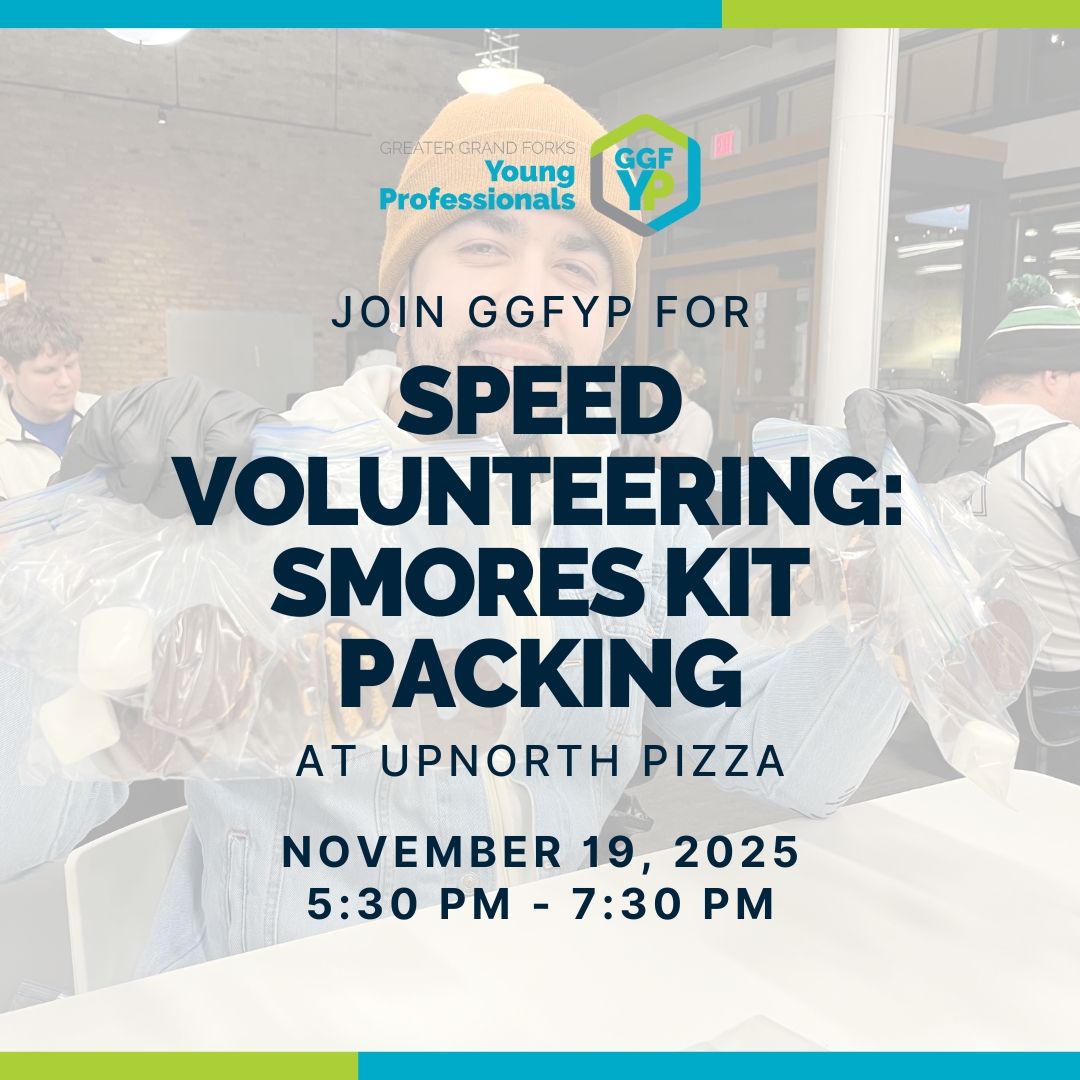 GREATER GRAND FORKS
Young Professionals

GGF YP

JOIN GGFYP FOR

SPEED VOLUNTEERING: SMORES KIT PACKING

AT UPNORTH PIZZA

NOVEMBER 19, 2025
5:30 PM - 7:30 PM